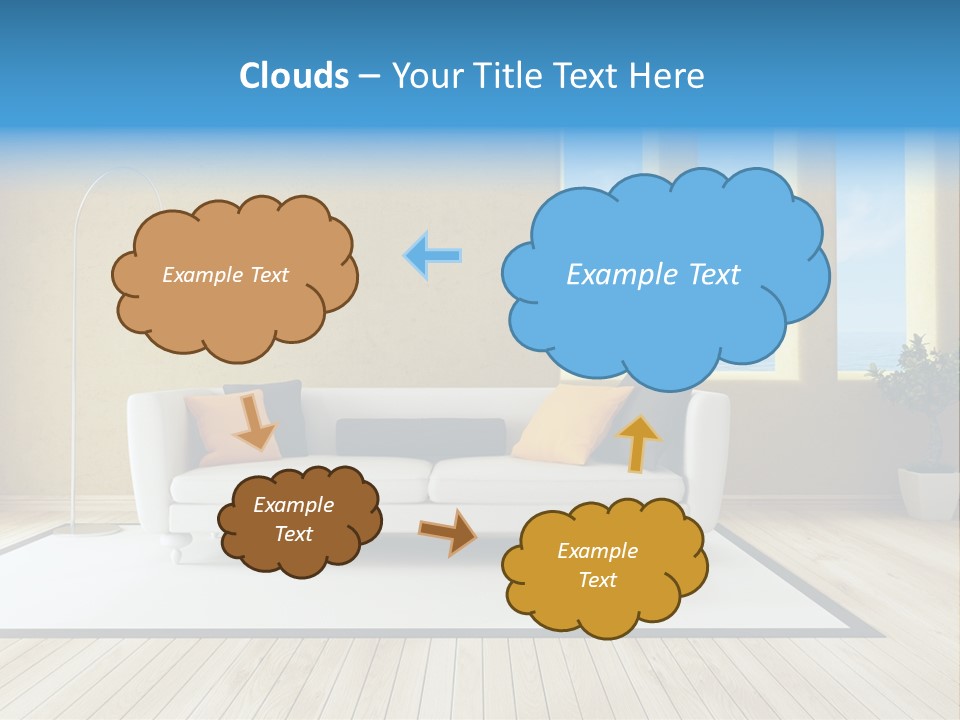 Clouds – Your Title Text Here

Example Text

Example Text

Example Text

Example Text